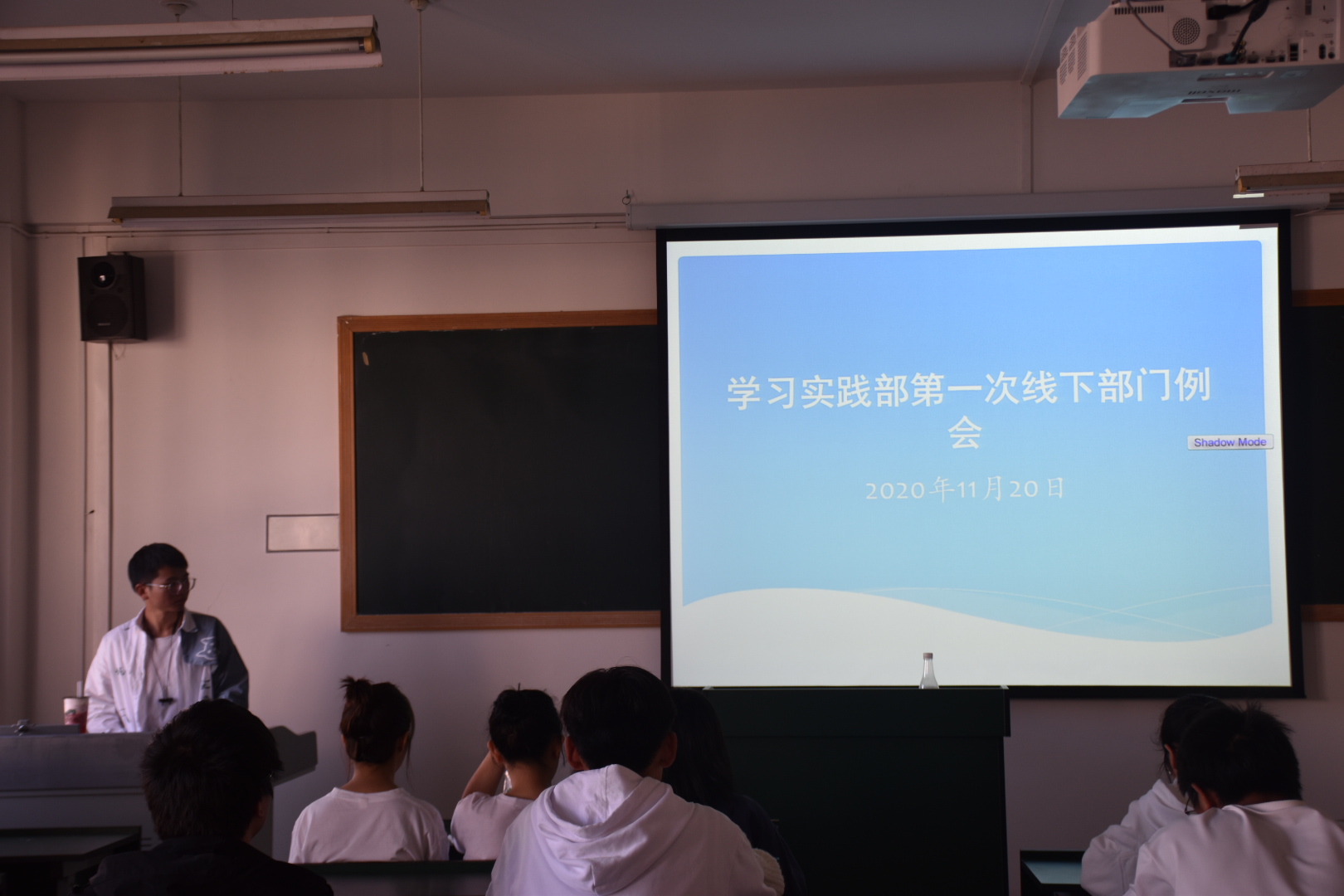 学习实践部第一次线下部门例会

Shadow Mode

2020年11月20日